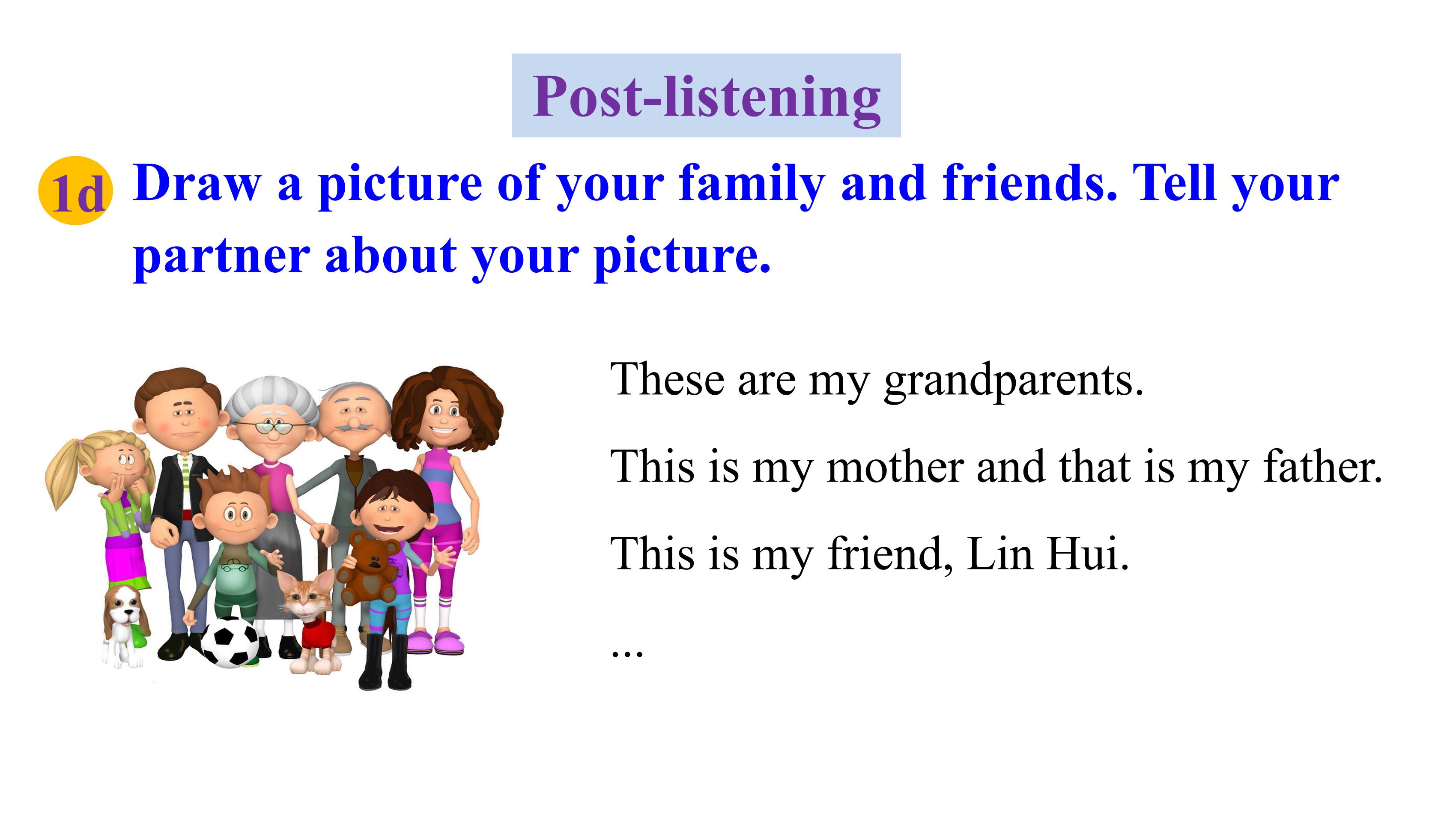 Post-listening

1d Draw a picture of your family and friends. Tell your partner about your picture.

These are my grandparents.

This is my mother and that is my father.

This is my friend, Lin Hui.

...